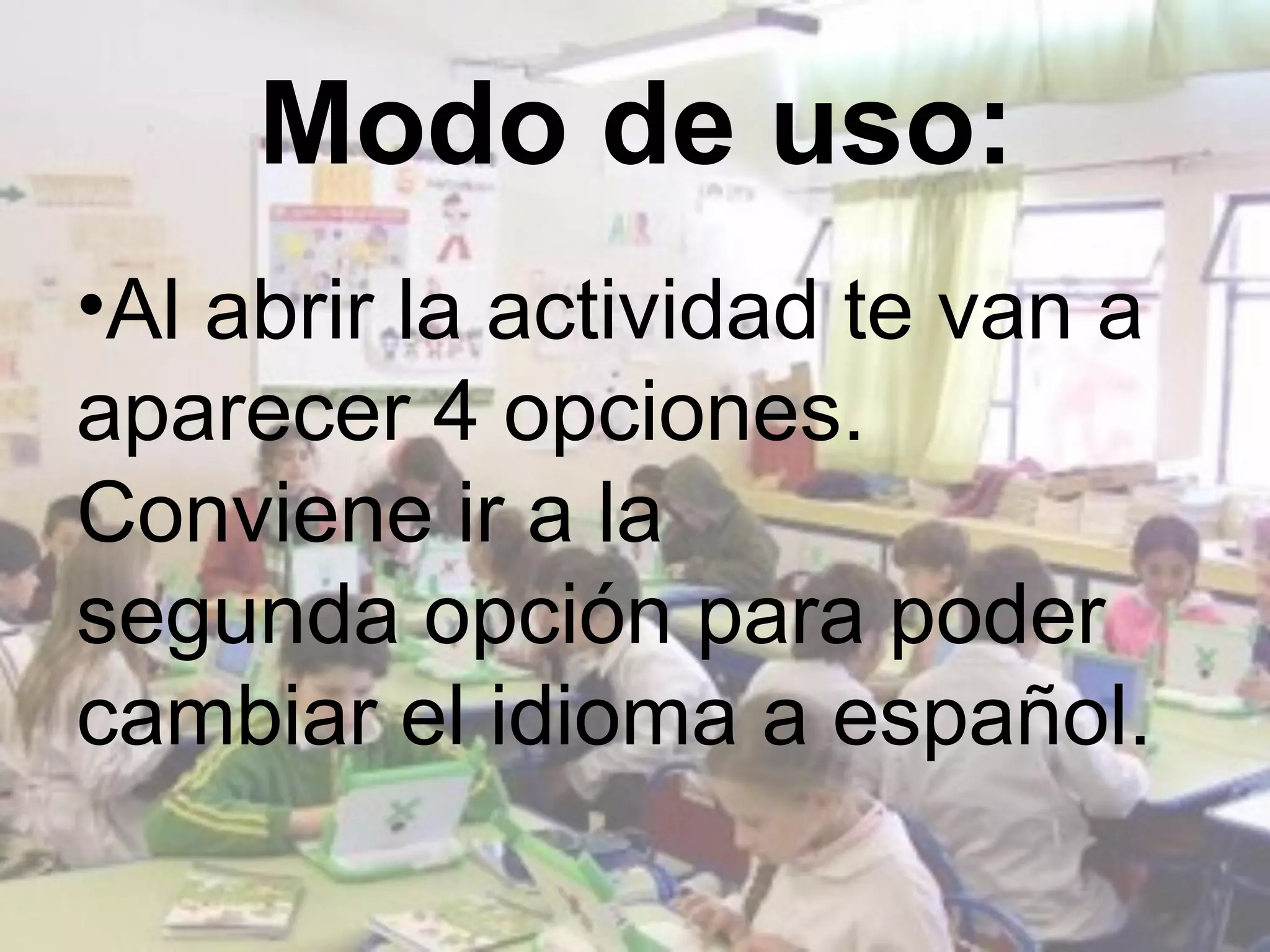 Modo de uso:

•Al abrir la actividad te van a aparecer 4 opciones. Conviene ir a la segunda opción para poder cambiar el idioma a español.